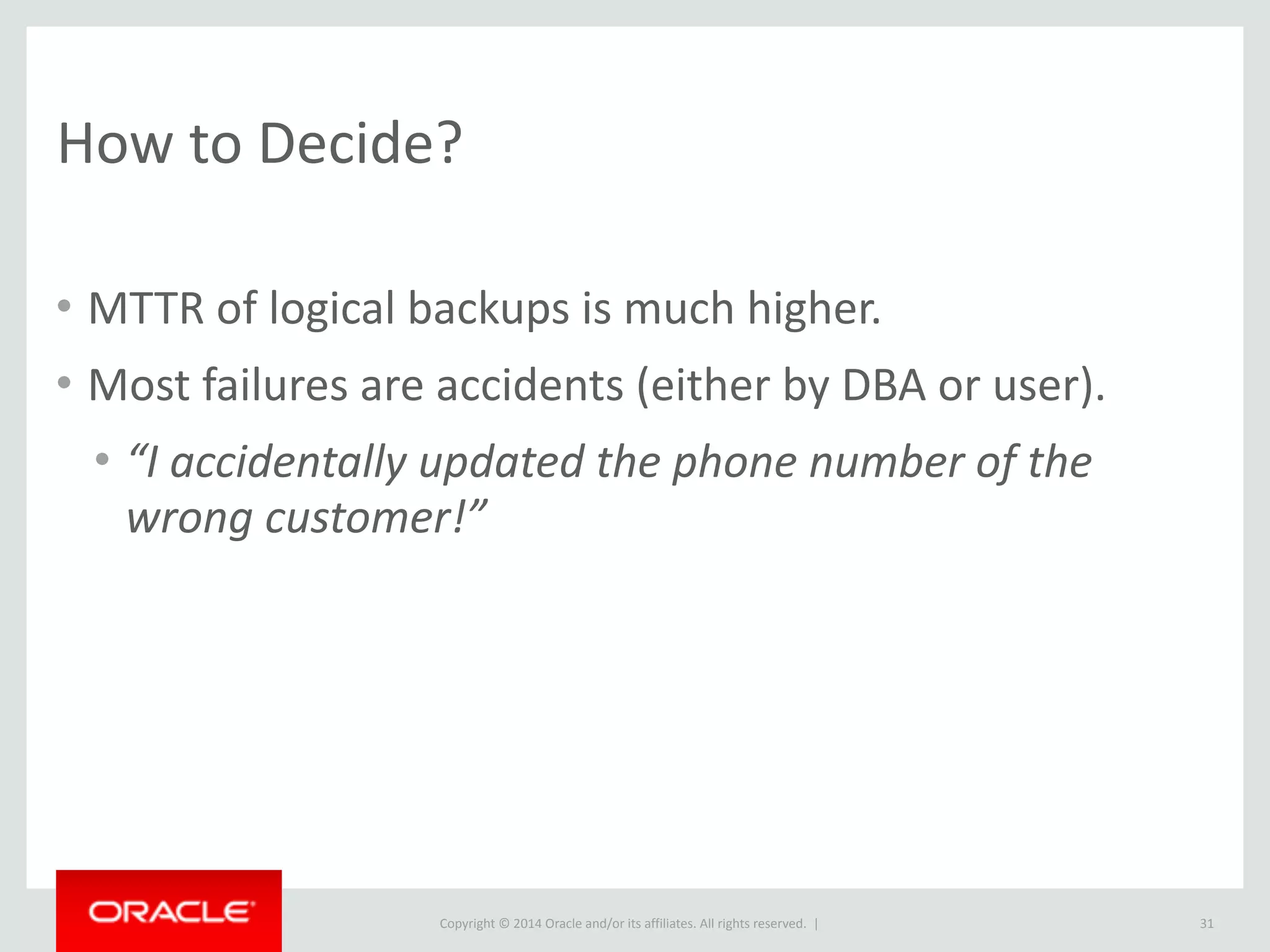 How to Decide?

• MTTR of logical backups is much higher.

• Most failures are accidents (either by DBA or user).

• “I accidentally updated the phone number of the wrong customer!”

ORACLE

Copyright © 2014 Oracle and/or its affiliates. All rights reserved. |

31